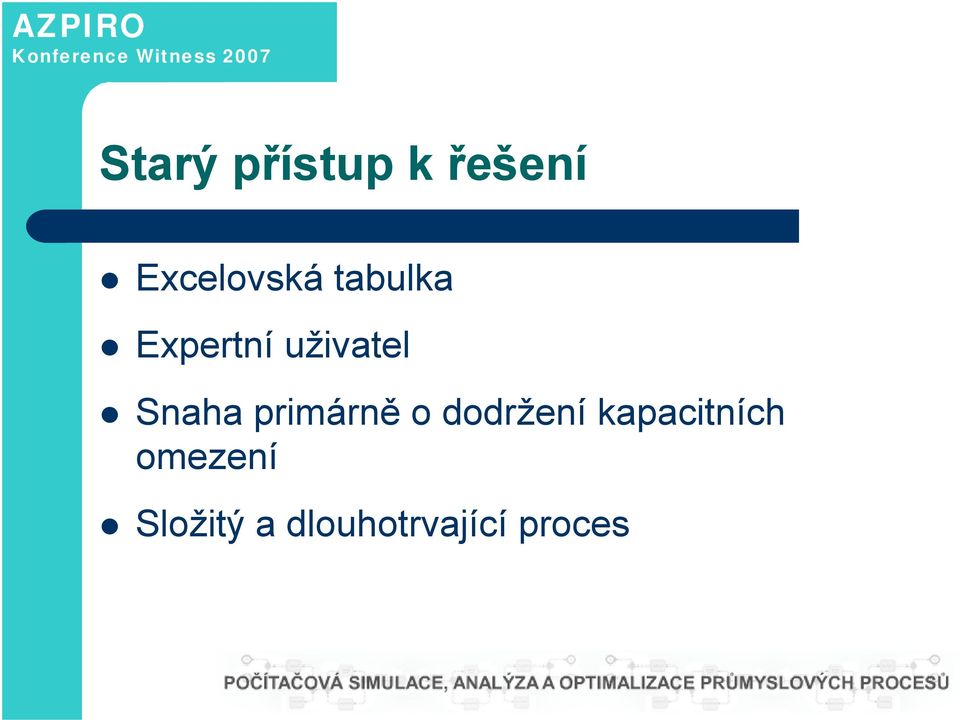 AZPIRO
Konference Witness 2007

Starý přístup k řešení

- Excelovská tabulka
- Expertní uživatel
- Snaha primárně o dodržení kapacitních omezení
- Složitý a dlouhotrvající proces

POČÍTAČOVÁ SIMULACE, ANALÝZA A OPTIMALIZACE PRŮMYSLOVÝCH PROCESŮ